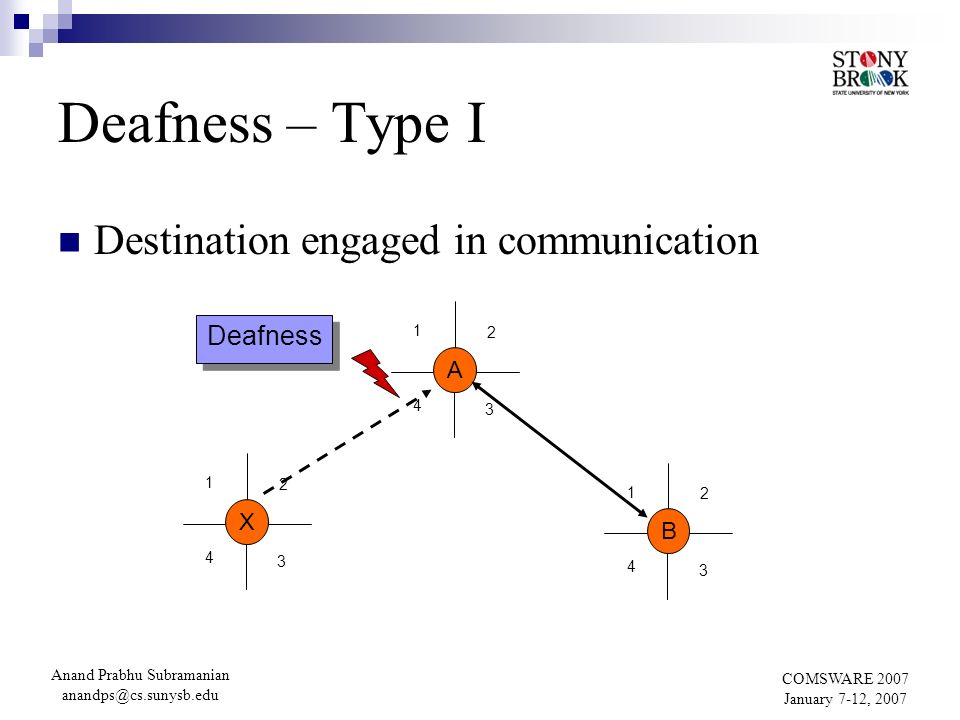 STONY BROOK
STATE UNIVERSITY OF NEW YORK

Deafness – Type I

Destination engaged in communication

Deafness

1
2
A
4
3

1
2
X
4
3

1
2
B
4
3

Anand Prabhu Subramanian
anandps@cs.sunysb.edu

COMSWARE 2007
January 7-12, 2007